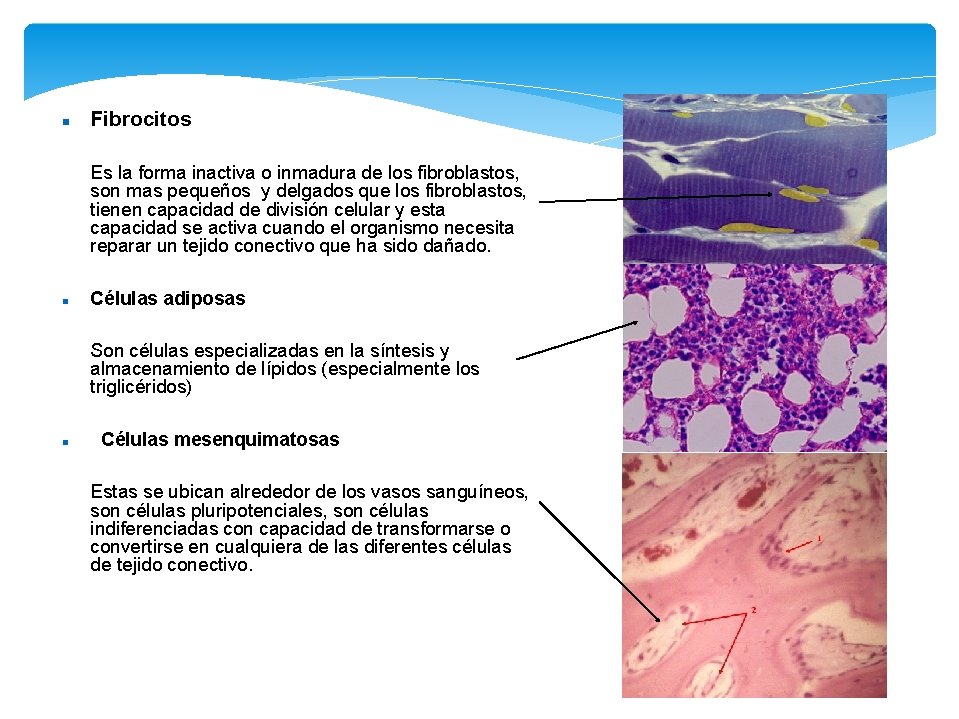 Fibrocitos

Es la forma inactiva o inmadura de los fibroblastos, son mas pequeños y delgados que los fibroblastos, tienen capacidad de división celular y esta capacidad se activa cuando el organismo necesita reparar un tejido conectivo que ha sido dañado.

Células adiposas

Son células especializadas en la síntesis y almacenamiento de lípidos (especialmente los triglicéridos)

Células mesenquimatosas

Estas se ubican alrededor de los vasos sanguíneos, son células pluripotenciales, son células indiferenciadas con capacidad de transformarse o convertirse en cualquiera de las diferentes células de tejido conectivo.

1

2